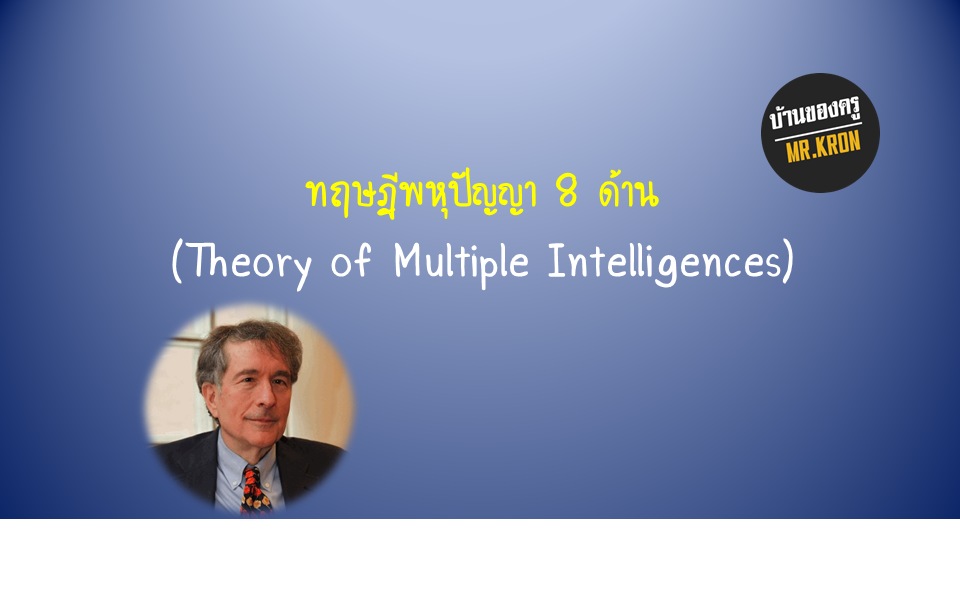 บ้านของครู
MR.KRON

ทฤษฎีพหุปัญญา 8 ด้าน
(Theory of Multiple Intelligences)